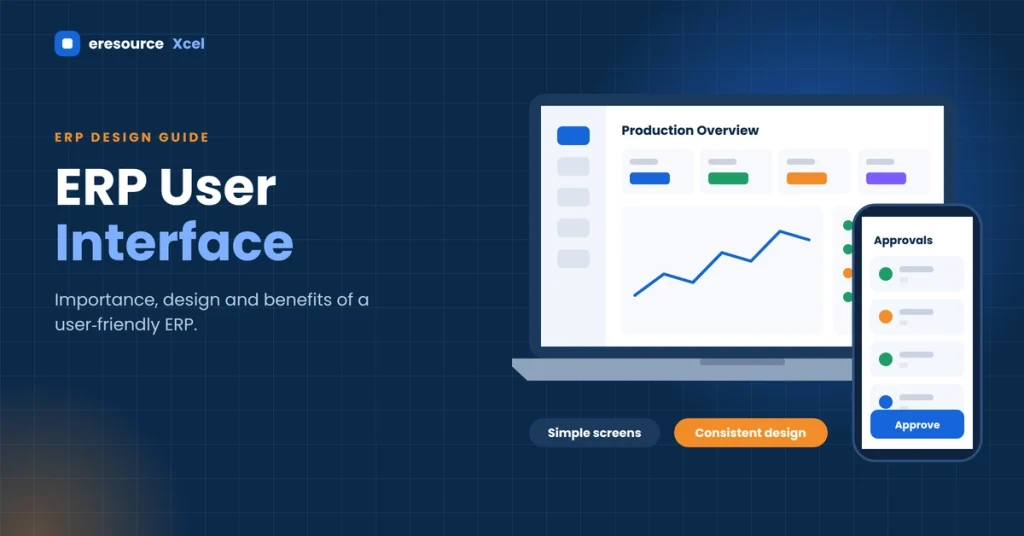 eresource Xcel

ERP DESIGN GUIDE

ERP User Interface

Importance, design and benefits of a user-friendly ERP.

Production Overview

Approvals

Approve

Simple screens

Consistent design